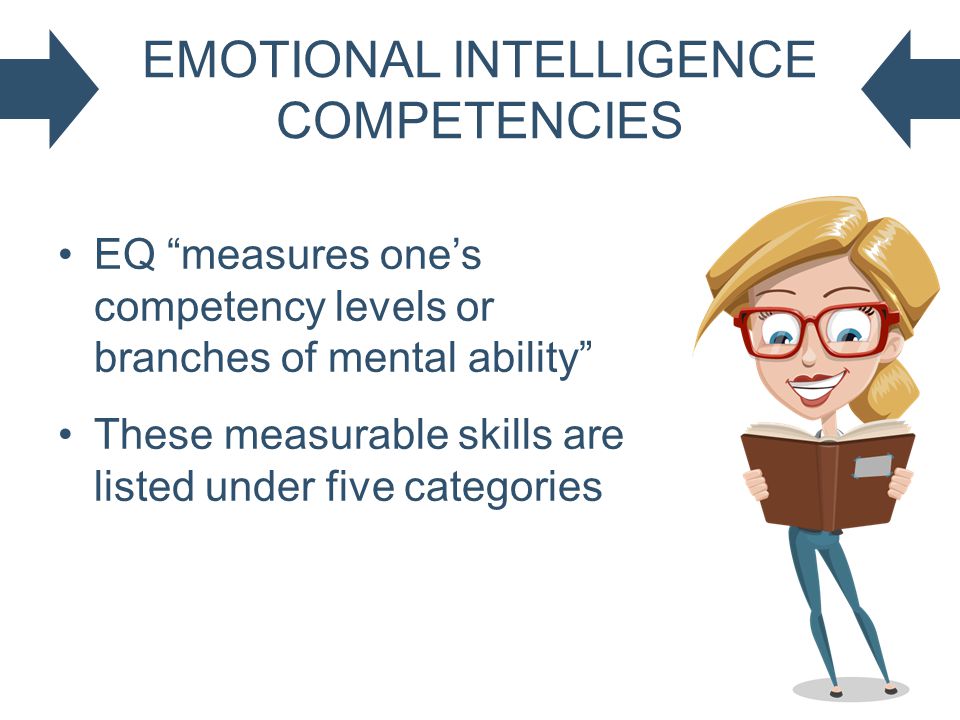 EMOTIONAL INTELLIGENCE COMPETENCIES

• EQ “measures one’s competency levels or branches of mental ability”

• These measurable skills are listed under five categories